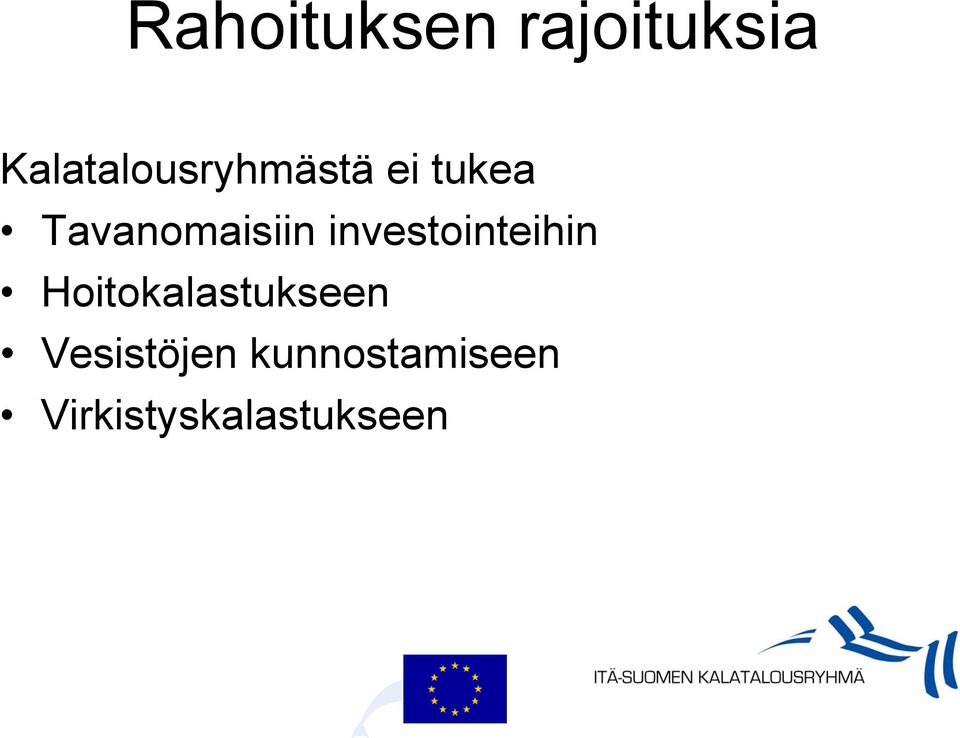 Rahoituksen rajoituksia

Kalatalousryhmästä ei tukea
• Tavanomaisiin investointeihin
• Hoitokalastukseen
• Vesistöjen kunnostamiseen
• Virkistyskalastukseen

ITÄ-SUOMEN KALATALOUSRYHMÄ